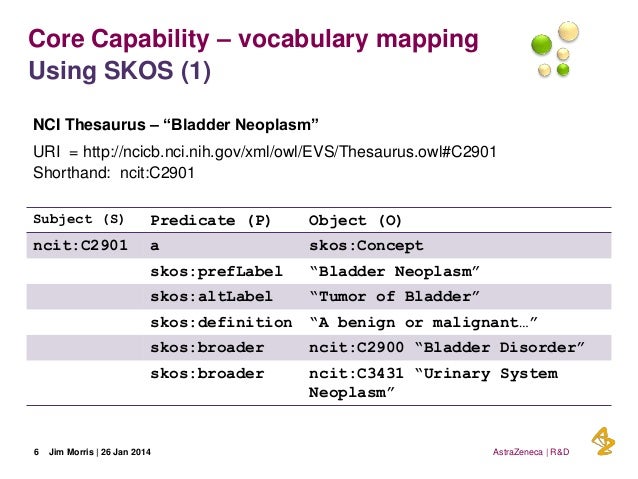 Core Capability – vocabulary mapping
Using SKOS (1)

NCI Thesaurus – “Bladder Neoplasm”

URI = http://ncicb.nci.nih.gov/xml/owl/EVS/Thesaurus.owl#C2901
Shorthand: ncit:C2901

| Subject (S) | Predicate (P) | Object (O) |
|---|---|---|
| ncit:C2901 | a | skos:Concept |
| | skos:prefLabel | “Bladder Neoplasm” |
| | skos:altLabel | “Tumor of Bladder” |
| | skos:definition | “A benign or malignant…” |
| | skos:broader | ncit:C2900 “Bladder Disorder” |
| | skos:broader | ncit:C3431 “Urinary System Neoplasm” |

6 Jim Morris | 26 Jan 2014

AstraZeneca | R&D